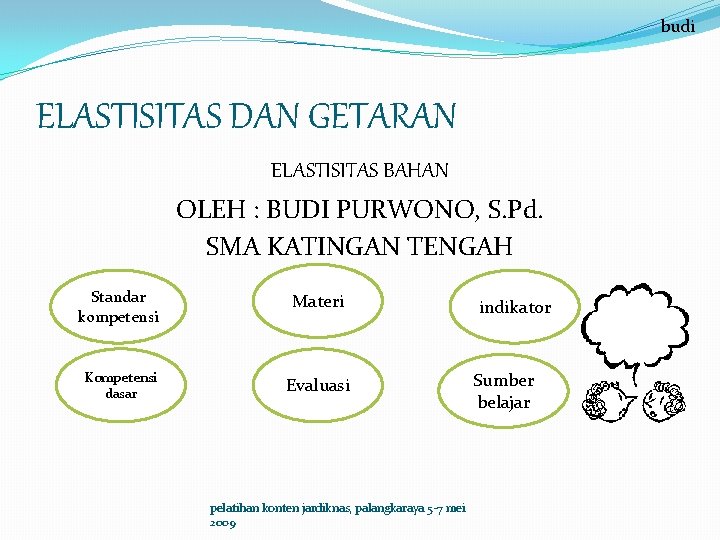 budi

ELASTISITAS DAN GETARAN

ELASTISITAS BAHAN

OLEH : BUDI PURWONO, S.Pd.
SMA KATINGAN TENGAH

Standar kompetensi

Materi

indikator

Kompetensi dasar

Evaluasi

Sumber belajar

pelatihan konten jardiknas, palangkaraya 5-7 mei 2009